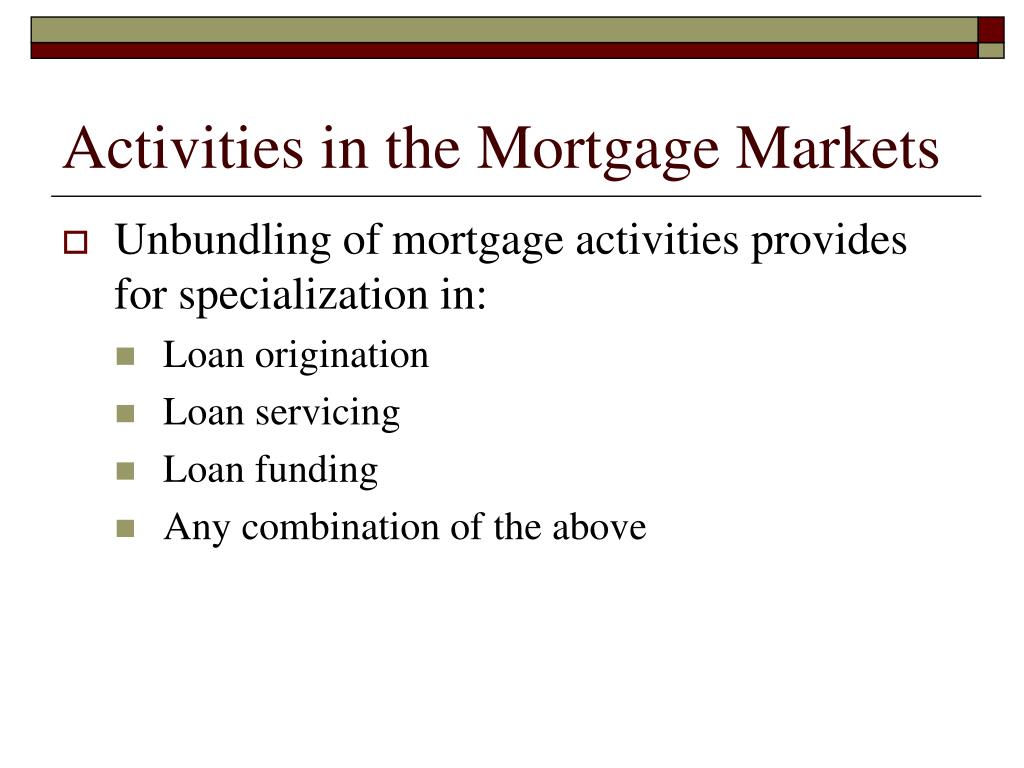 Activities in the Mortgage Markets

Unbundling of mortgage activities provides for specialization in:

Loan origination

Loan servicing

Loan funding

Any combination of the above